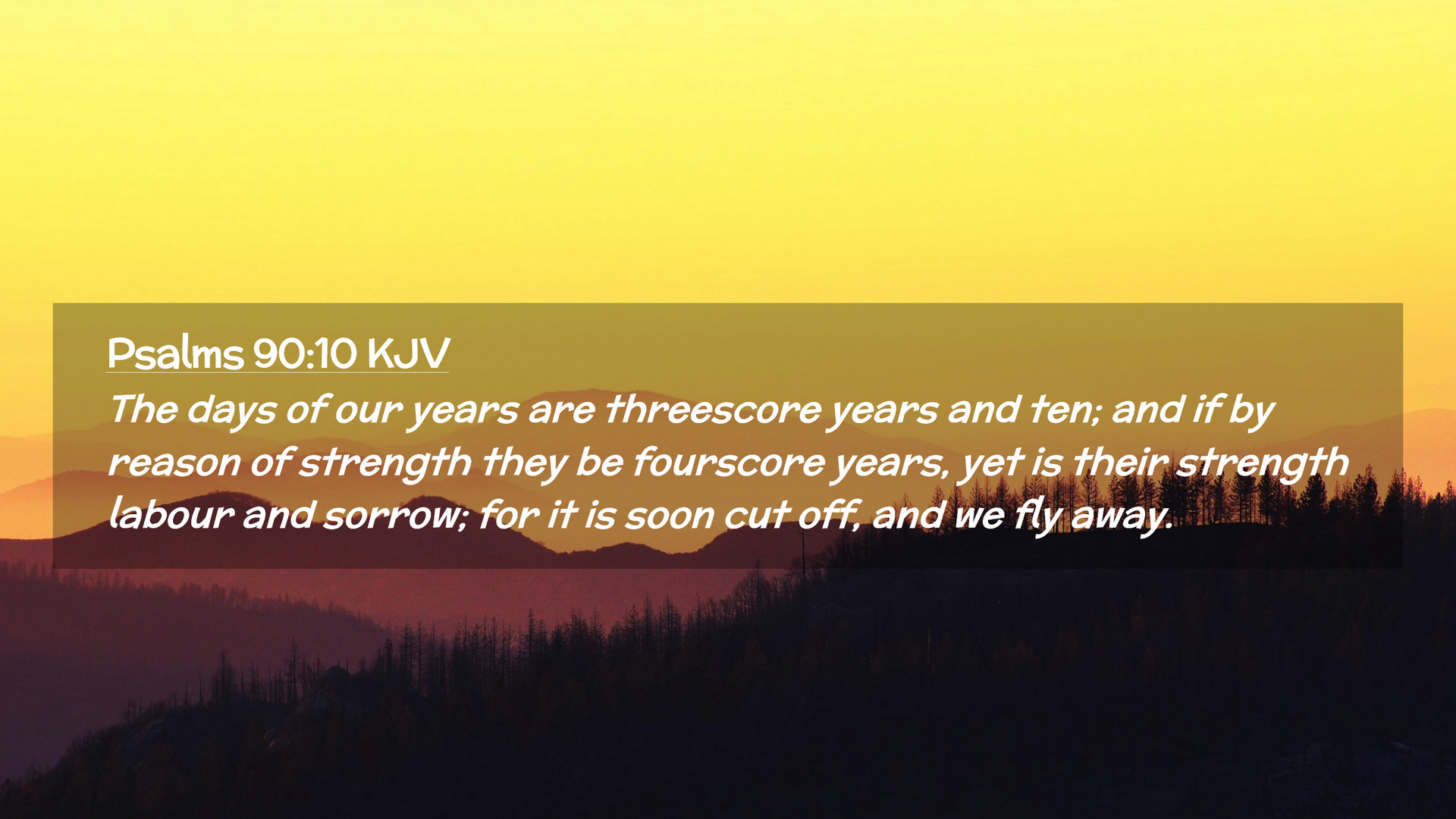 Psalms 90:10 KJV

The days of our years are threescore years and ten; and if by reason of strength they be fourscore years, yet is their strength labour and sorrow; for it is soon cut off, and we fly away.